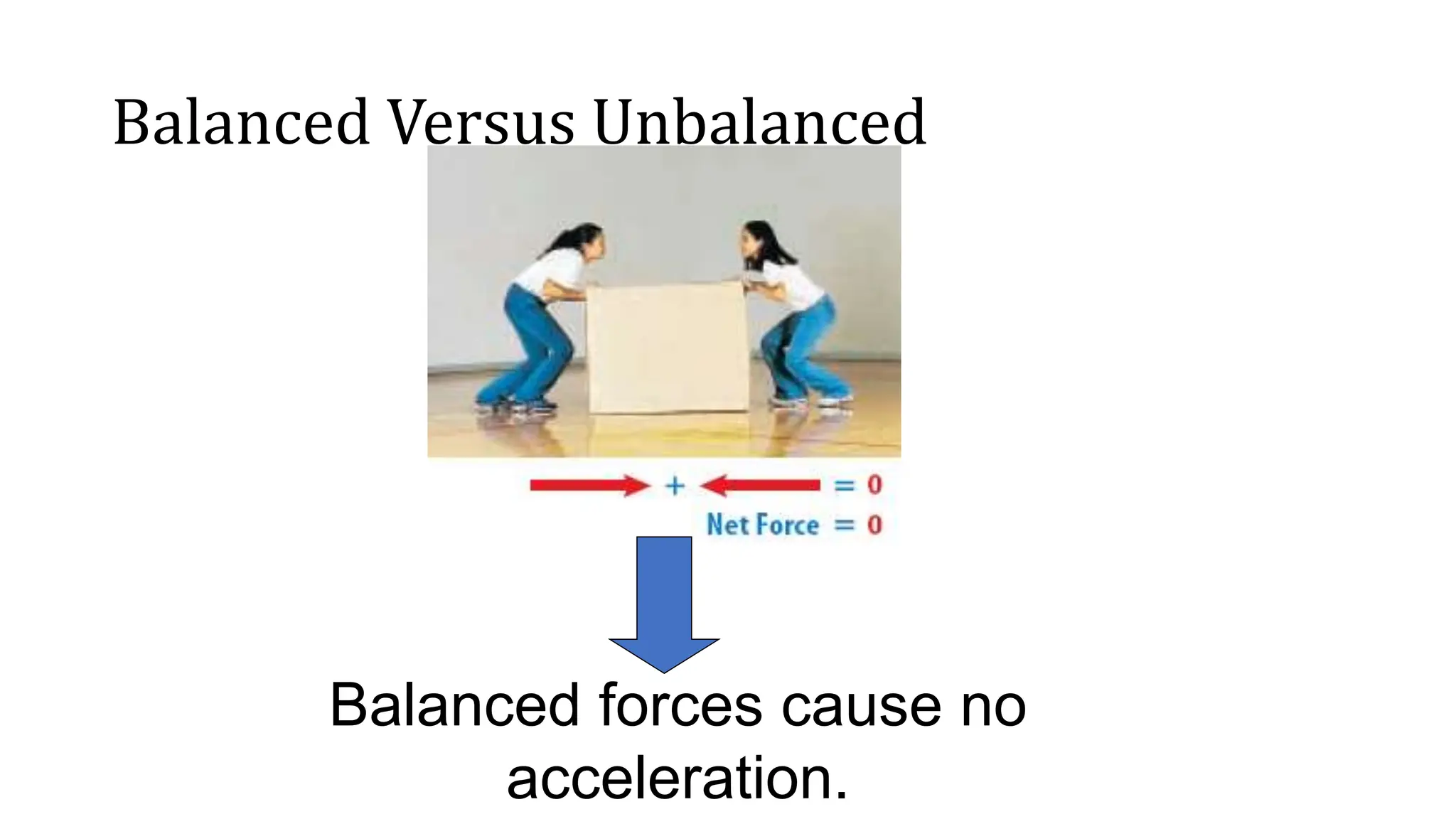 Balanced Versus Unbalanced

+ = 0

Net Force = 0

Balanced forces cause no acceleration.